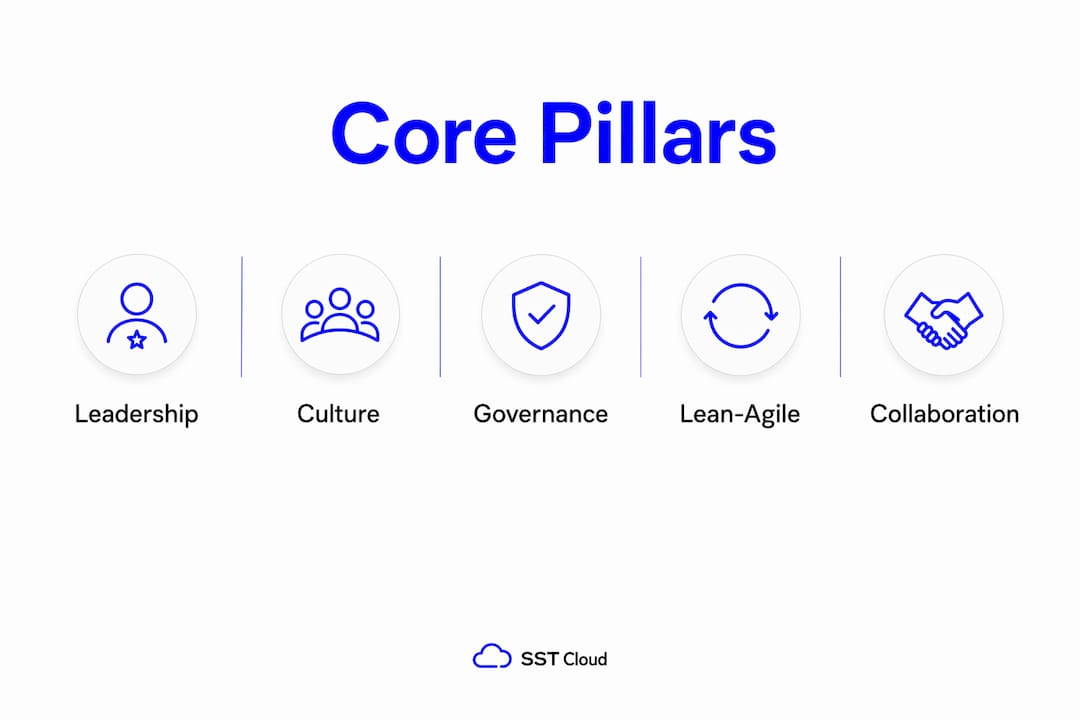 Core Pillars

Leadership

Culture

Governance

Lean-Agile

Collaboration

SST Cloud